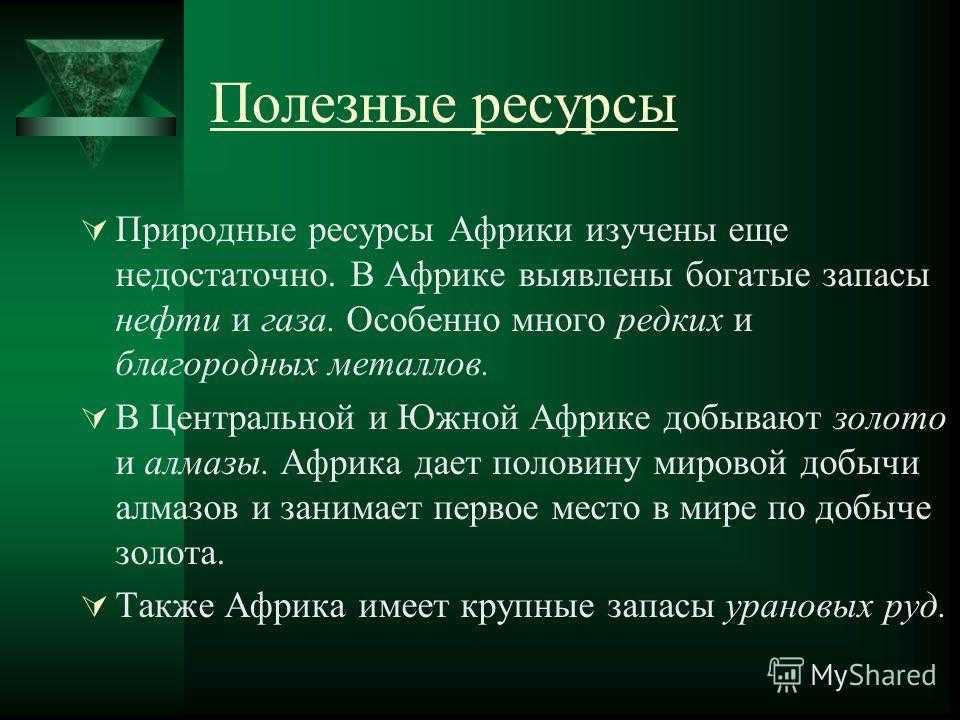 Полезные ресурсы

Природные ресурсы Африки изучены еще недостаточно. В Африке выявлены богатые запасы нефти и газа. Особенно много редких и благородных металлов.

В Центральной и Южной Африке добывают золото и алмазы. Африка дает половину мировой добычи алмазов и занимает первое место в мире по добыче золота.

Также Африка имеет крупные запасы урановых руд.

MyShared